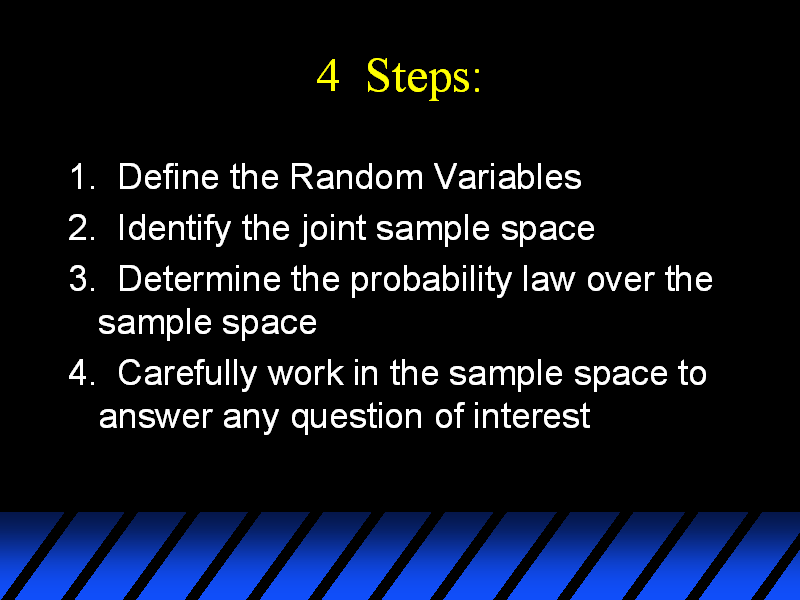 4 Steps:

1. Define the Random Variables
2. Identify the joint sample space
3. Determine the probability law over the sample space
4. Carefully work in the sample space to answer any question of interest